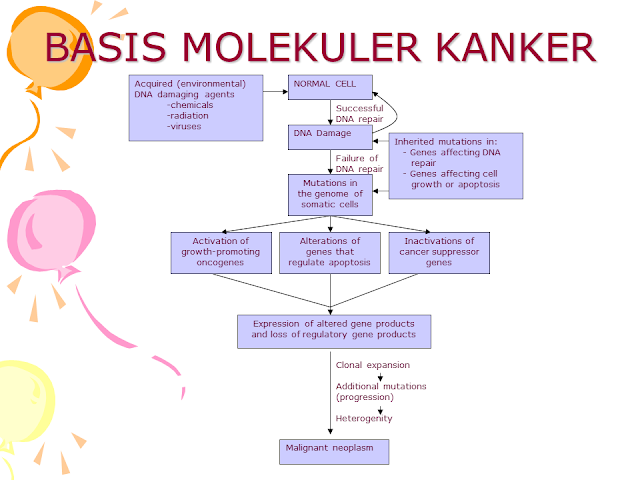 BASIS MOLEKULER KANKER

Acquired (environmental) DNA damaging agents
-chemicals
-radiation
-viruses

NORMAL CELL

Successful DNA repair

DNA Damage

Inherited mutations in:
- Genes affecting DNA repair
- Genes affecting cell growth or apoptosis

Failure of DNA repair

Mutations in the genome of somatic cells

Activation of growth-promoting oncogenes

Alterations of genes that regulate apoptosis

Inactivations of cancer suppressor genes

Expression of altered gene products and loss of regulatory gene products

Clonal expansion

Additional mutations (progression)

Heterogenity

Malignant neoplasm